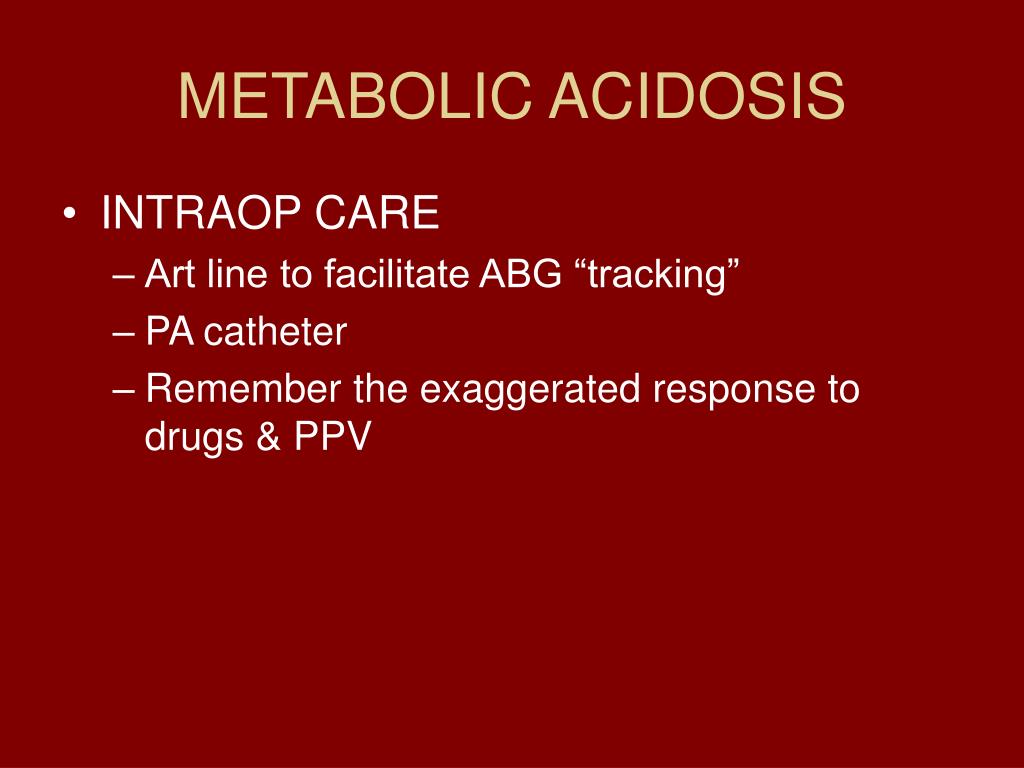 METABOLIC ACIDOSIS

• INTRAOP CARE
– Art line to facilitate ABG “tracking”
– PA catheter
– Remember the exaggerated response to drugs & PPV